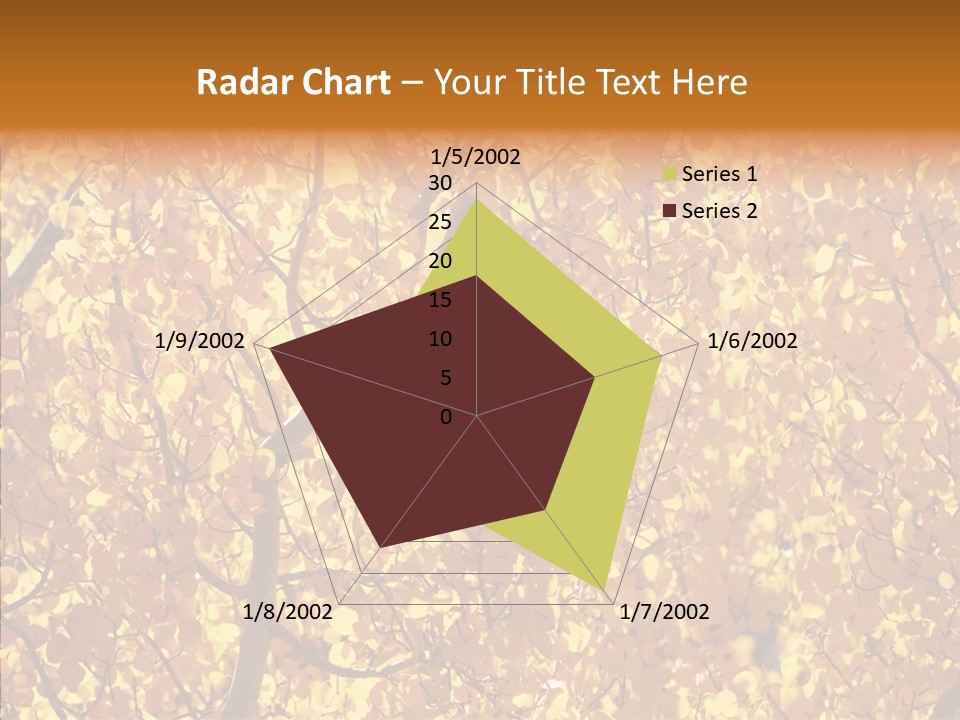 Radar Chart – Your Title Text Here

1/5/2002
30
25
20
15
10
5
0
1/6/2002
1/7/2002
1/8/2002
1/9/2002

Series 1
Series 2